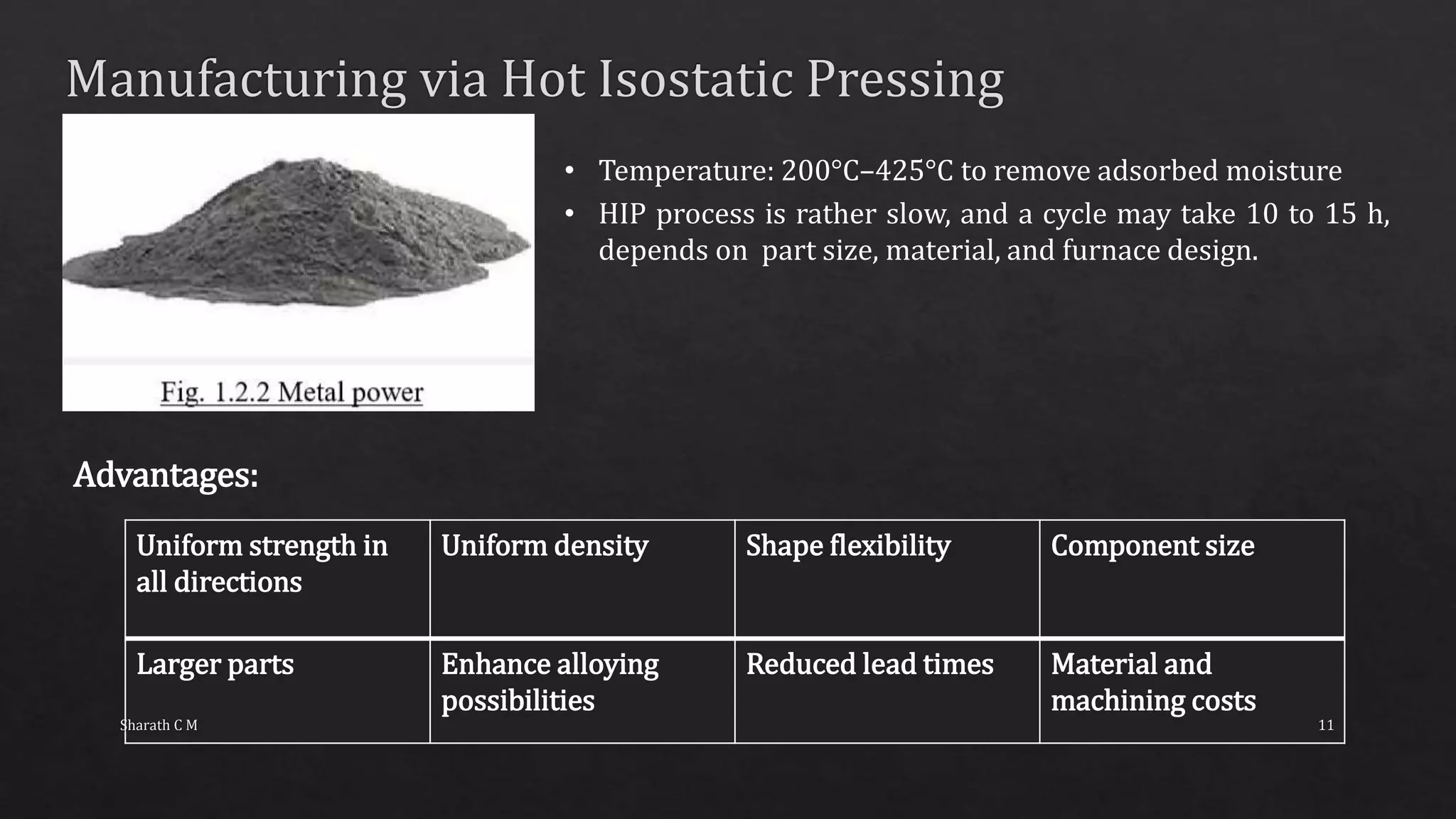 Manufacturing via Hot Isostatic Pressing

Fig. 1.2.2 Metal power

• Temperature: 200°C–425°C to remove adsorbed moisture
• HIP process is rather slow, and a cycle may take 10 to 15 h, depends on part size, material, and furnace design.

Advantages:

| Uniform strength in all directions | Uniform density | Shape flexibility | Component size |
|---|---|---|---|
| Larger parts | Enhance alloying possibilities | Reduced lead times | Material and machining costs |

Sharath C M

11